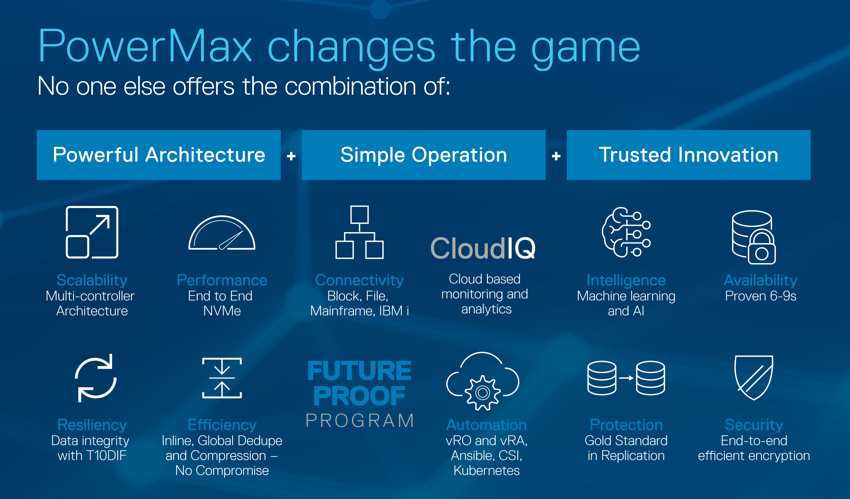 PowerMax changes the game
No one else offers the combination of:

Powerful Architecture + Simple Operation + Trusted Innovation

Scalability
Multi-controller Architecture

Performance
End to End NVMe

Connectivity
Block, File, Mainframe, IBM i

CloudIQ
Cloud based monitoring and analytics

Intelligence
Machine learning and AI

Availability
Proven 6-9s

Resiliency
Data integrity with T10DIF

Efficiency
Inline, Global Dedupe and Compression – No Compromise

FUTURE PROOF PROGRAM

Automation
vRO and vRA, Ansible, CSI, Kubernetes

Protection
Gold Standard in Replication

Security
End-to-end efficient encryption